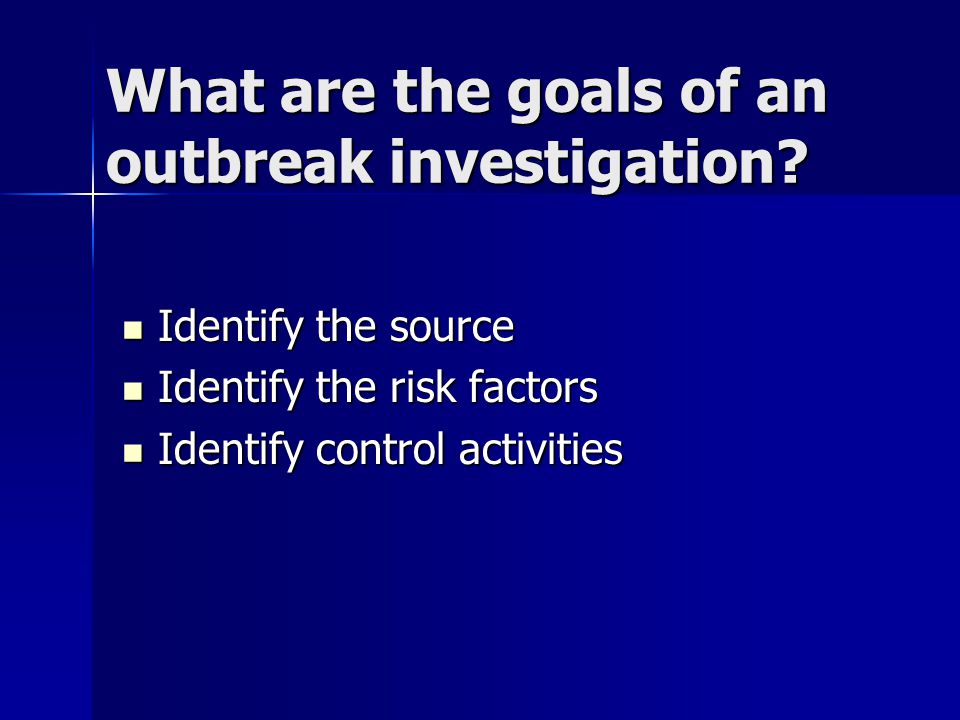 What are the goals of an outbreak investigation?

- Identify the source
- Identify the risk factors
- Identify control activities